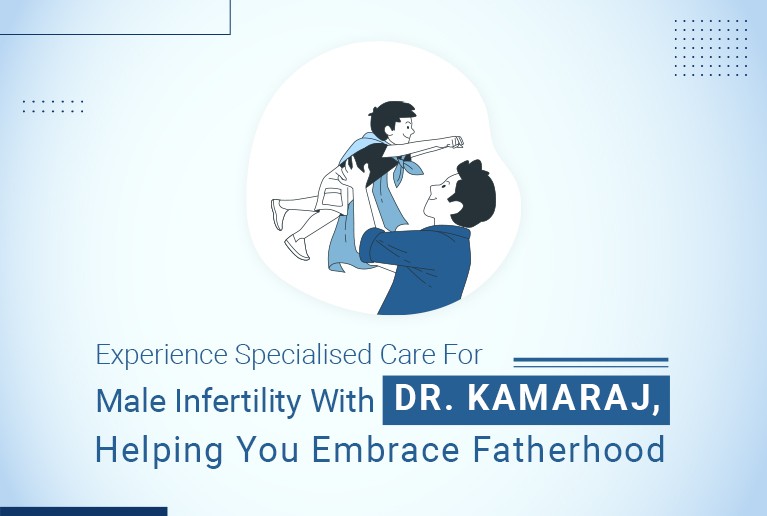 Experience Specialised Care For
Male Infertility With DR. KAMARAJ,
Helping You Embrace Fatherhood